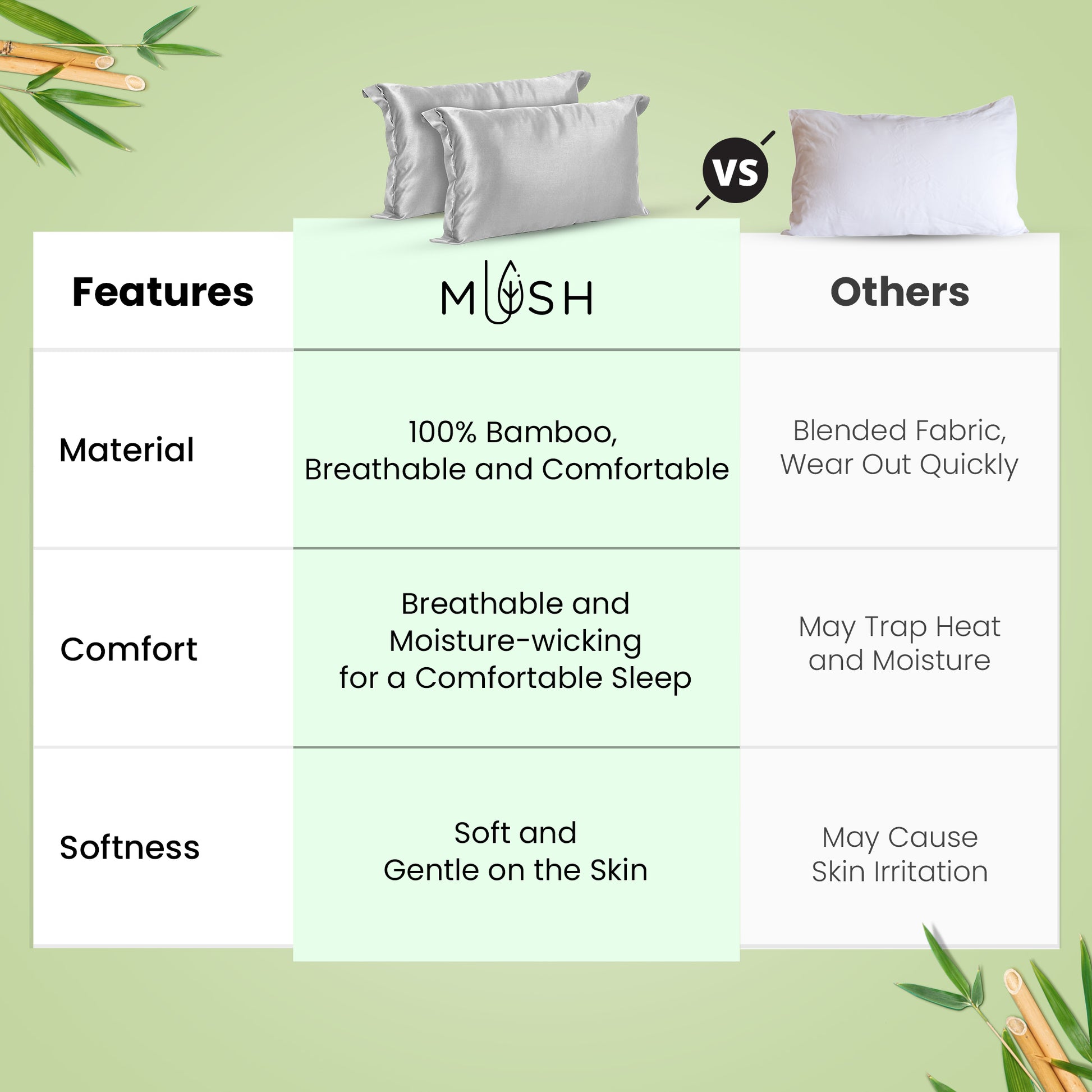 VS

| Features | MUSH | Others |
|---|---|---|
| Material | 100% Bamboo, Breathable and Comfortable | Blended Fabric, Wear Out Quickly |
| Comfort | Breathable and Moisture-wicking for a Comfortable Sleep | May Trap Heat and Moisture |
| Softness | Soft and Gentle on the Skin | May Cause Skin Irritation |